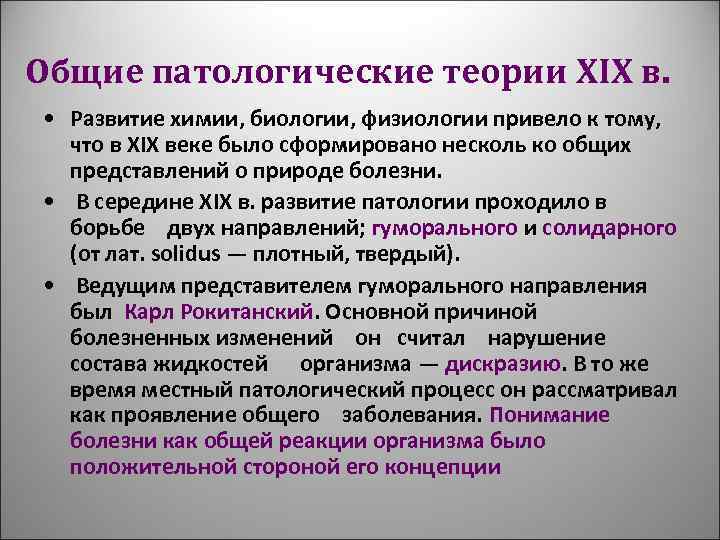 Общие патологические теории XIX в.

• Развитие химии, биологии, физиологии привело к тому, что в XIX веке было сформировано несколь ко общих представлений о природе болезни.

• В середине XIX в. развитие патологии проходило в борьбе двух направлений; гуморального и солидарного (от лат. solidus — плотный, твердый).

• Ведущим представителем гуморального направления был Карл Рокитанский. Основной причиной болезненных изменений он считал нарушение состава жидкостей организма — дискразию. В то же время местный патологический процесс он рассматривал как проявление общего заболевания. Понимание болезни как общей реакции организма было положительной стороной его концепции